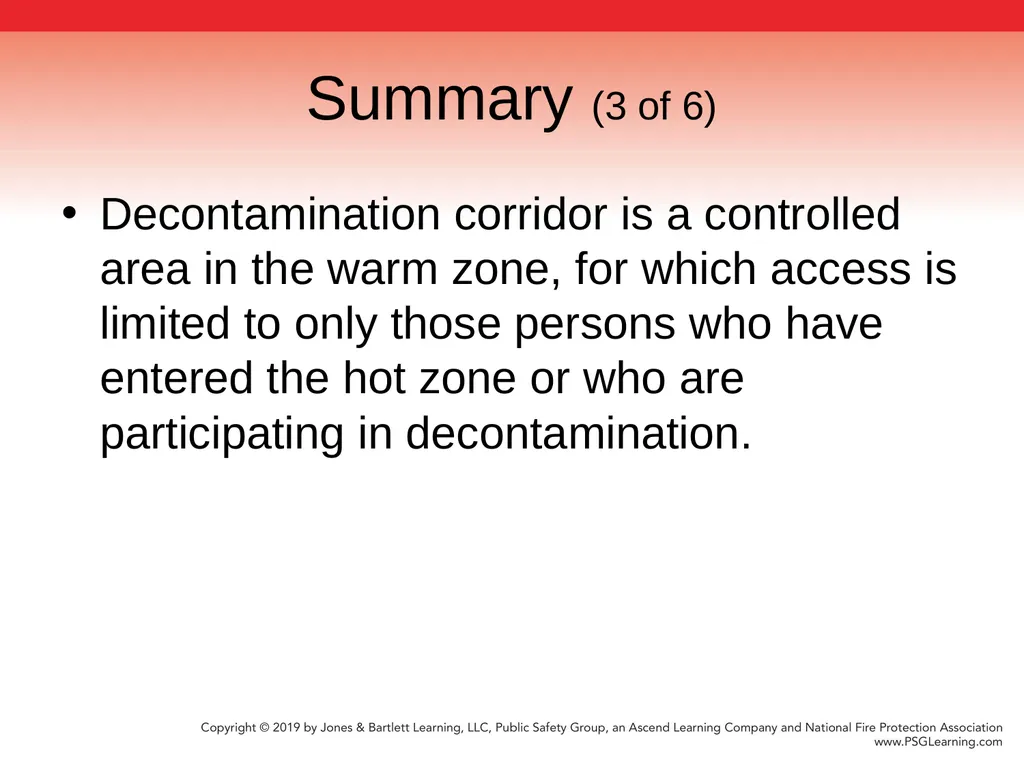 Summary (3 of 6)

• Decontamination corridor is a controlled area in the warm zone, for which access is limited to only those persons who have entered the hot zone or who are participating in decontamination.

Copyright © 2019 by Jones & Bartlett Learning, LLC, Public Safety Group, an Ascend Learning Company and National Fire Protection Association
www.PSGLearning.com